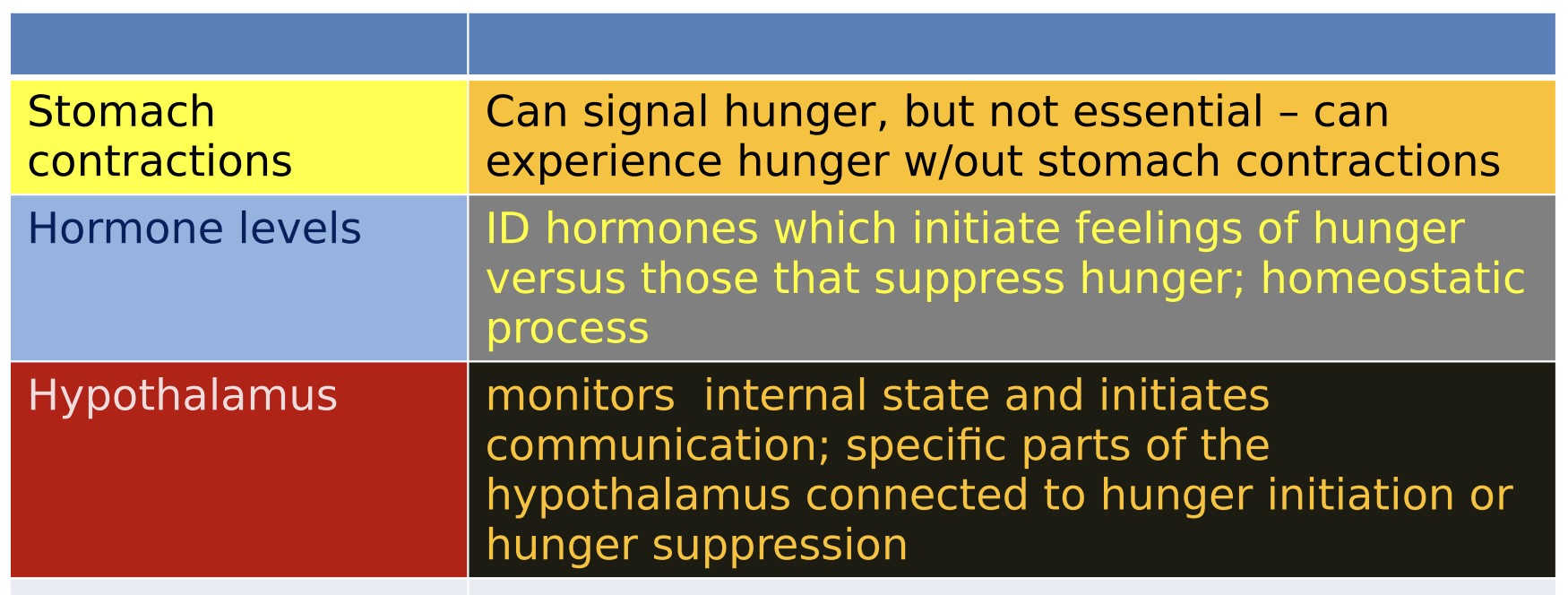 | | |
|---|---|
| Stomach contractions | Can signal hunger, but not essential – can experience hunger w/out stomach contractions |
| Hormone levels | ID hormones which initiate feelings of hunger versus those that suppress hunger; homeostatic process |
| Hypothalamus | monitors internal state and initiates communication; specific parts of the hypothalamus connected to hunger initiation or hunger suppression |